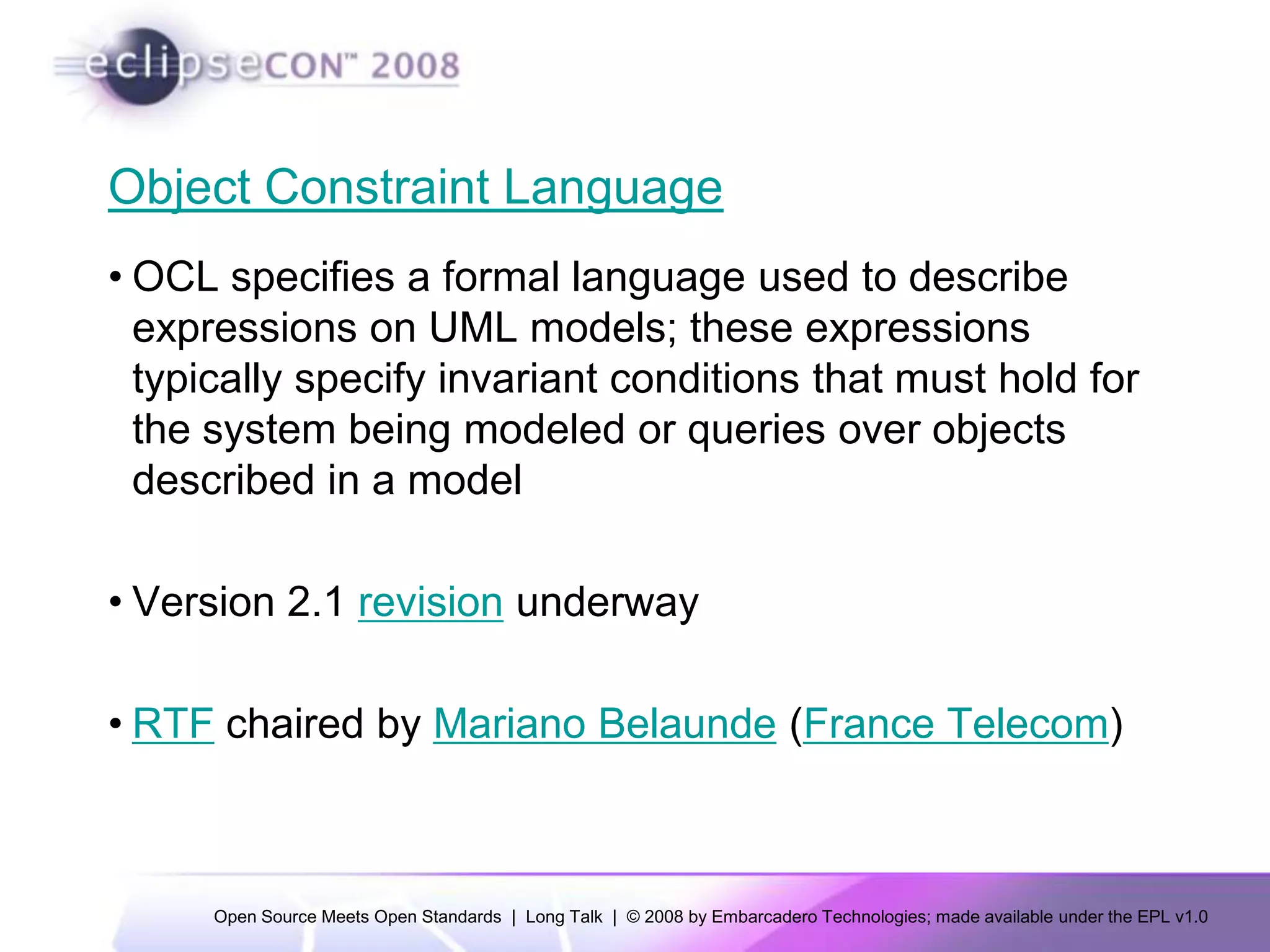 eclipseCON™ 2008

Object Constraint Language

• OCL specifies a formal language used to describe expressions on UML models; these expressions typically specify invariant conditions that must hold for the system being modeled or queries over objects described in a model

• Version 2.1 revision underway

• RTF chaired by Mariano Belaunde (France Telecom)

Open Source Meets Open Standards | Long Talk | © 2008 by Embarcadero Technologies; made available under the EPL v1.0